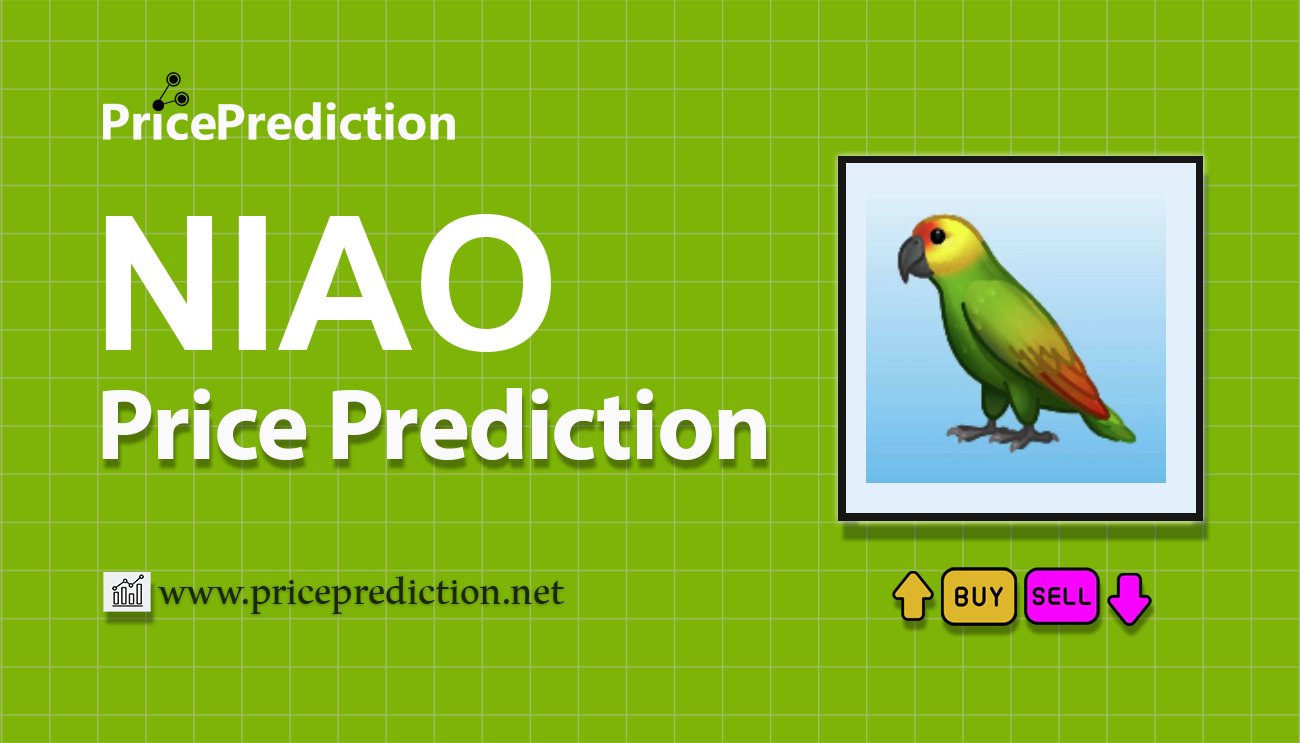 PricePrediction

NIAO
Price Prediction

www.priceprediction.net

BUY SELL